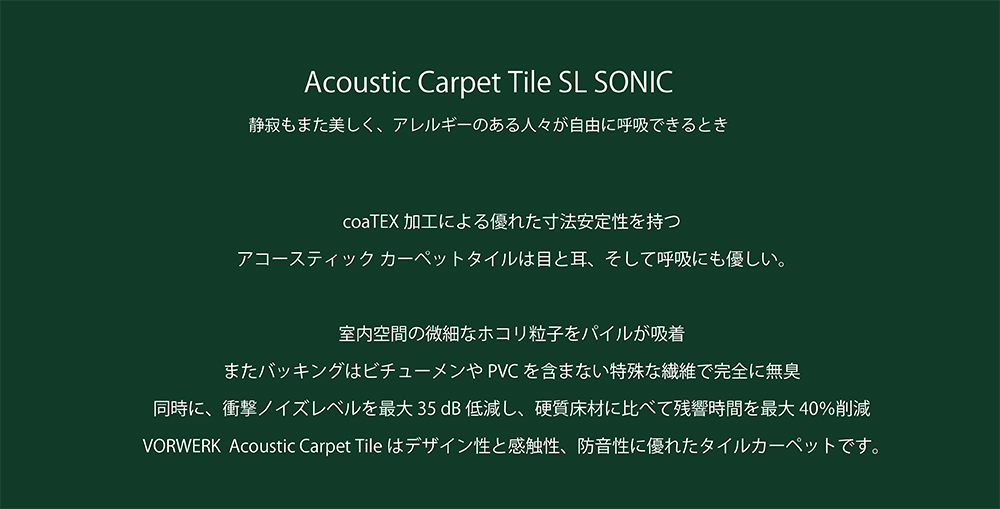 Acoustic Carpet Tile SL SONIC

静寂もまた美しく、アレルギーのある人々が自由に呼吸できるとき

coaTEX 加工による優れた寸法安定性を持つ
アコースティック カーペットタイルは目と耳、そして呼吸にも優しい。

室内空間の微細なホコリ粒子をパイルが吸着
またバッキングはビチューメンや PVC を含まない特殊な繊維で完全に無臭
同時に、衝撃ノイズレベルを最大 35 dB 低減し、硬質床材に比べて残響時間を最大 40%削減
VORWERK Acoustic Carpet Tile はデザイン性と感触性、防音性に優れたタイルカーペットです。